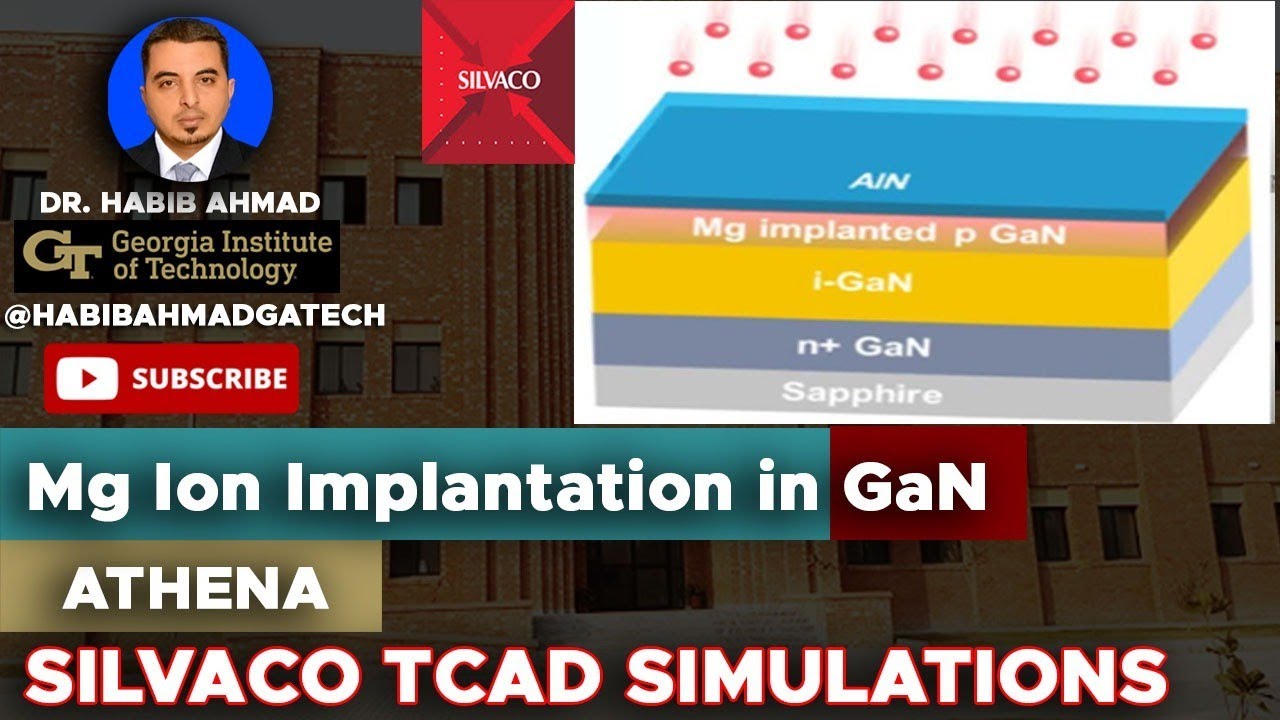 DR. HABIB AHMAD
GT Georgia Institute of Technology
@HABIBAHMADGATECH
SUBSCRIBE

SILVACO

AlN
Mg implanted p GaN
i-GaN
n+ GaN
Sapphire

Mg Ion Implantation in GaN
ATHENA
SILVACO TCAD SIMULATIONS